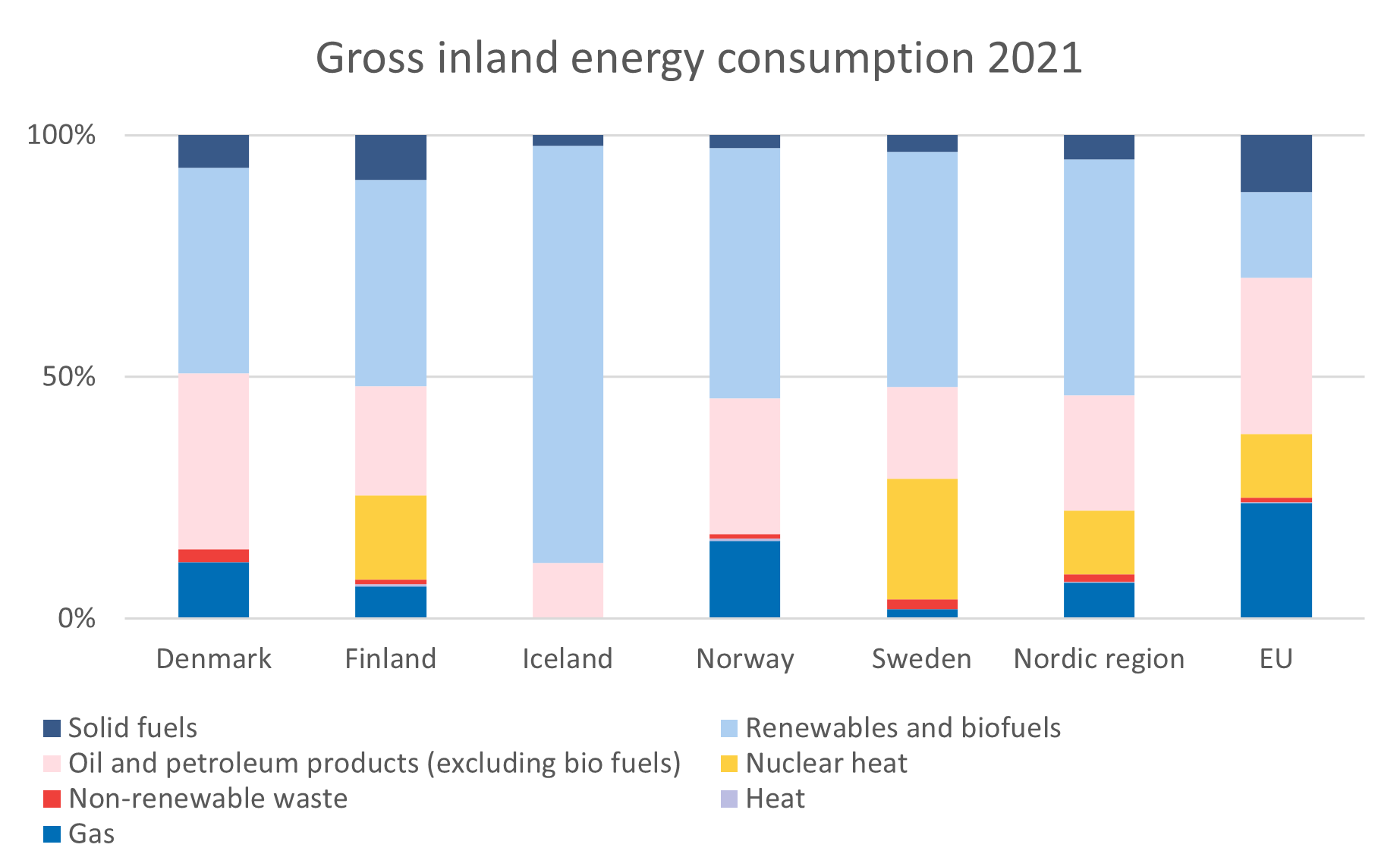 Gross inland energy consumption 2021

100%
50%
0%

Denmark
Finland
Iceland
Norway
Sweden
Nordic region
EU

Solid fuels
Renewables and biofuels
Oil and petroleum products (excluding bio fuels)
Nuclear heat
Non-renewable waste
Heat
Gas